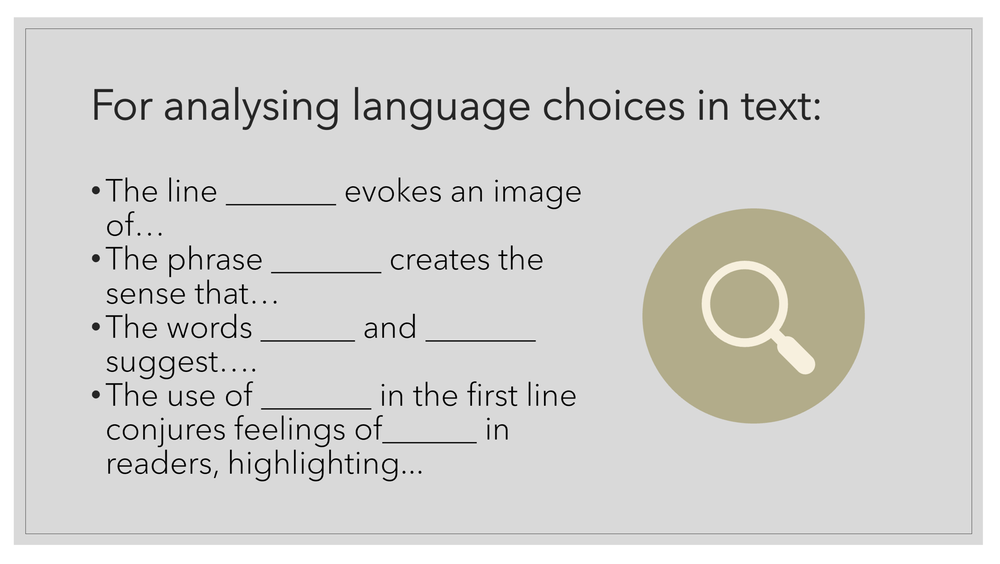 For analysing language choices in text:

• The line _______ evokes an image of…
• The phrase _______ creates the sense that…
• The words ______ and _______ suggest….
• The use of _______ in the first line conjures feelings of______ in readers, highlighting...